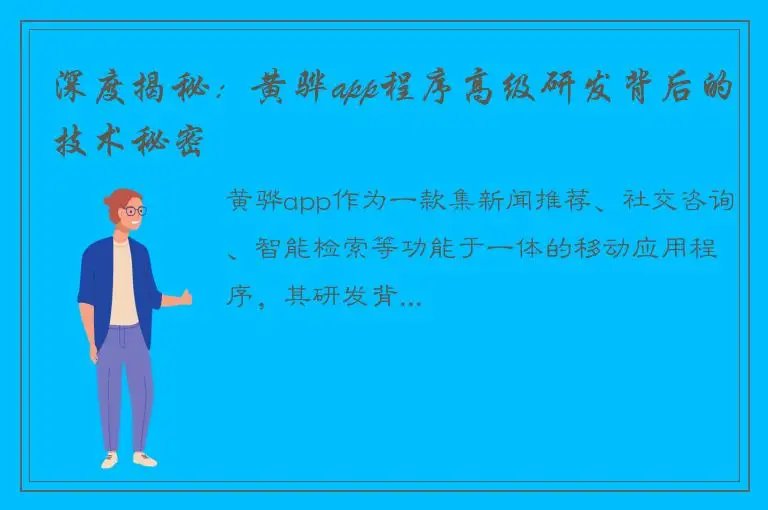 深度揭秘：黄骅app程序高级研发背后的技术秘密

黄骅app作为一款集新闻推荐、社交咨询、智能检索等功能于一体的移动应用程序，其研发背...